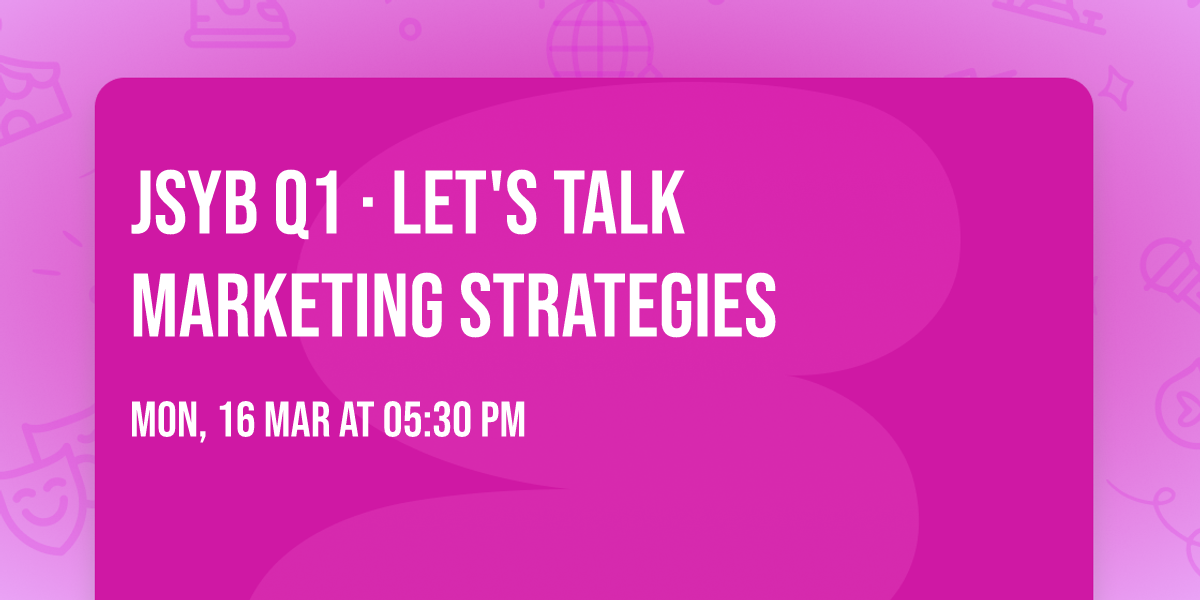 JSYB Q1 · LET'S TALK MARKETING STRATEGIES

MON, 16 MAR AT 05:30 PM